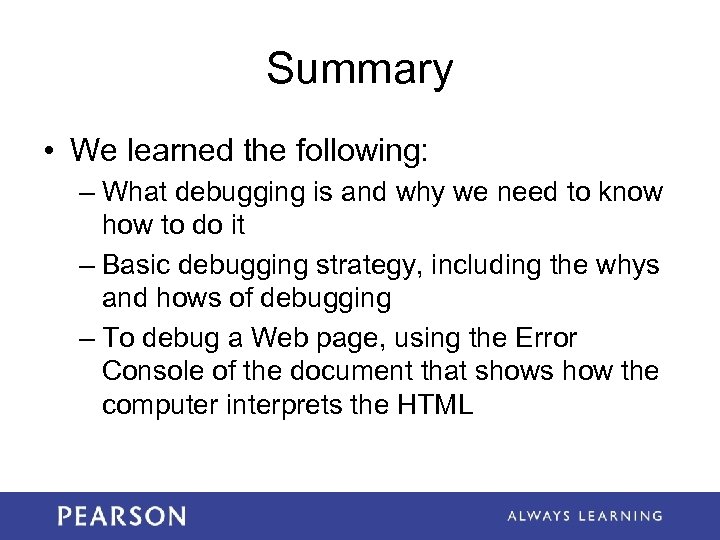 Summary

• We learned the following:
– What debugging is and why we need to know how to do it
– Basic debugging strategy, including the whys and hows of debugging
– To debug a Web page, using the Error Console of the document that shows how the computer interprets the HTML

PEARSON

ALWAYS LEARNING